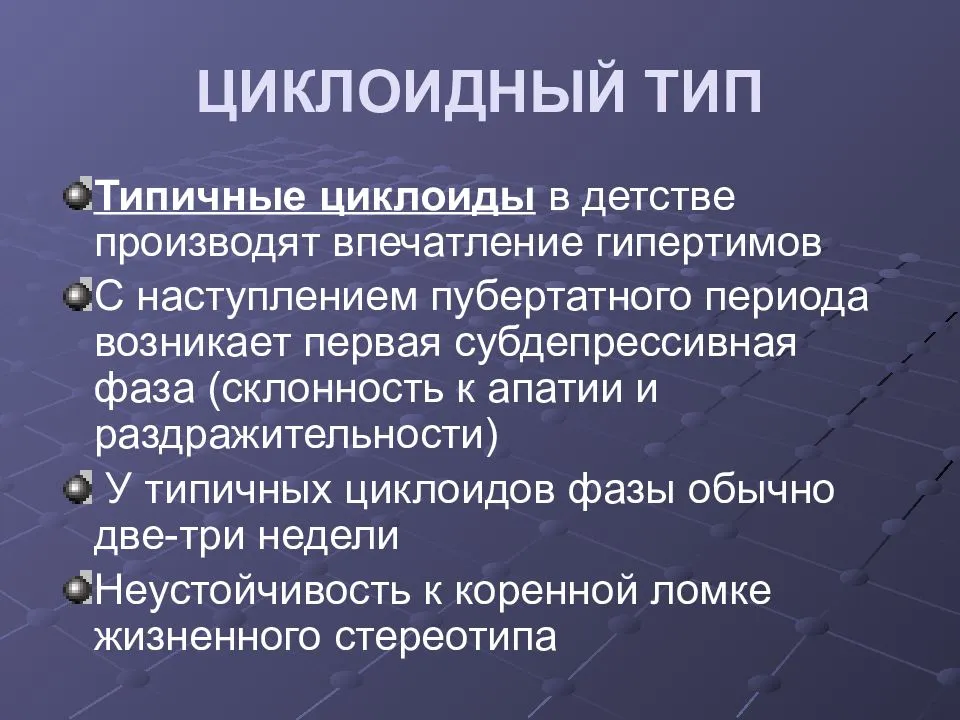 ЦИКЛОИДНЫЙ ТИП

Типичные циклоиды в детстве производят впечатление гипертимов

С наступлением пубертатного периода возникает первая субдепрессивная фаза (склонность к апатии и раздражительности)

У типичных циклоидов фазы обычно две-три недели

Неустойчивость к коренной ломке жизненного стереотипа